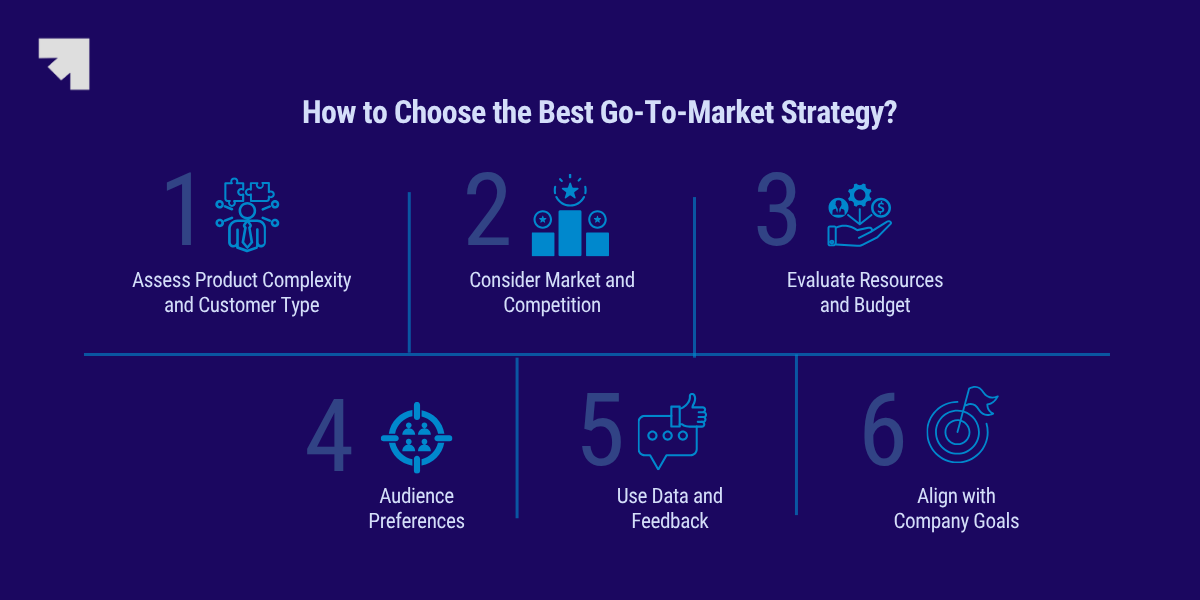 How to Choose the Best Go-To-Market Strategy?

1

Assess Product Complexity and Customer Type

2

Consider Market and Competition

3

Evaluate Resources and Budget

4

Audience Preferences

5

Use Data and Feedback

6

Align with Company Goals